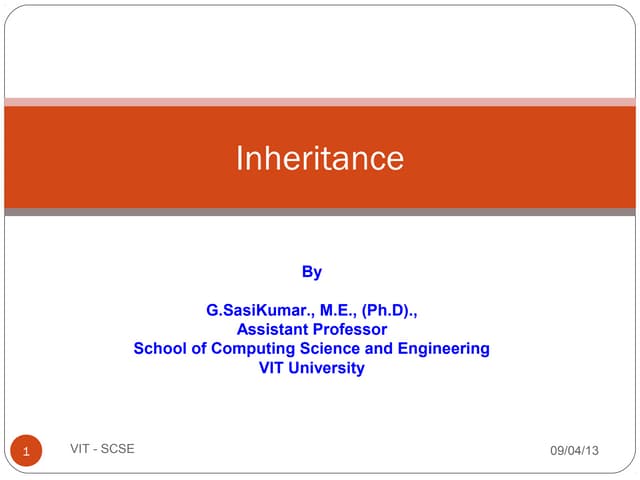 Inheritance

By

G.SasiKumar., M.E., (Ph.D).,
Assistant Professor
School of Computing Science and Engineering
VIT University

1

VIT - SCSE

09/04/13